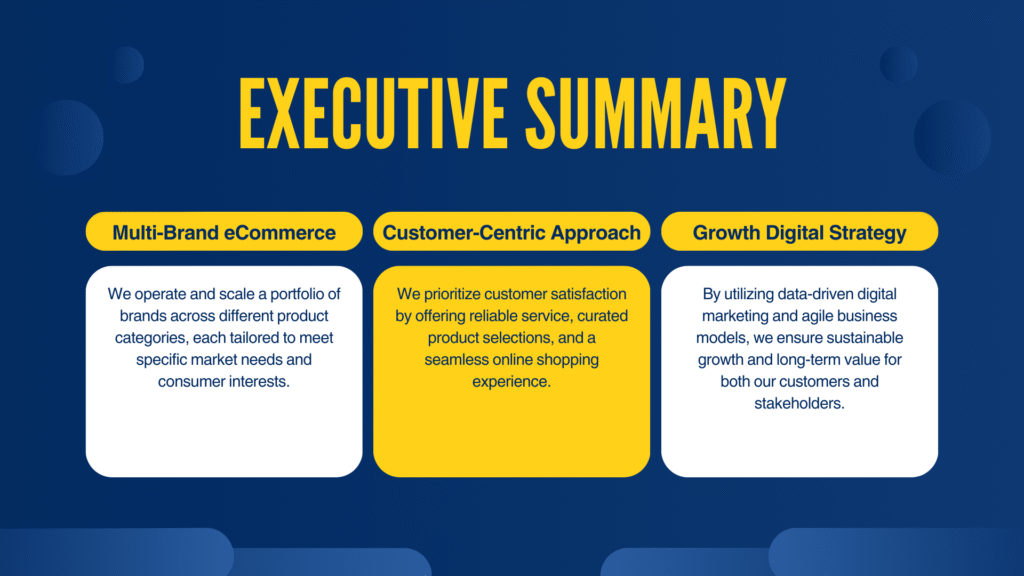 EXECUTIVE SUMMARY

Multi-Brand eCommerce

We operate and scale a portfolio of brands across different product categories, each tailored to meet specific market needs and consumer interests.

Customer-Centric Approach

We prioritize customer satisfaction by offering reliable service, curated product selections, and a seamless online shopping experience.

Growth Digital Strategy

By utilizing data-driven digital marketing and agile business models, we ensure sustainable growth and long-term value for both our customers and stakeholders.